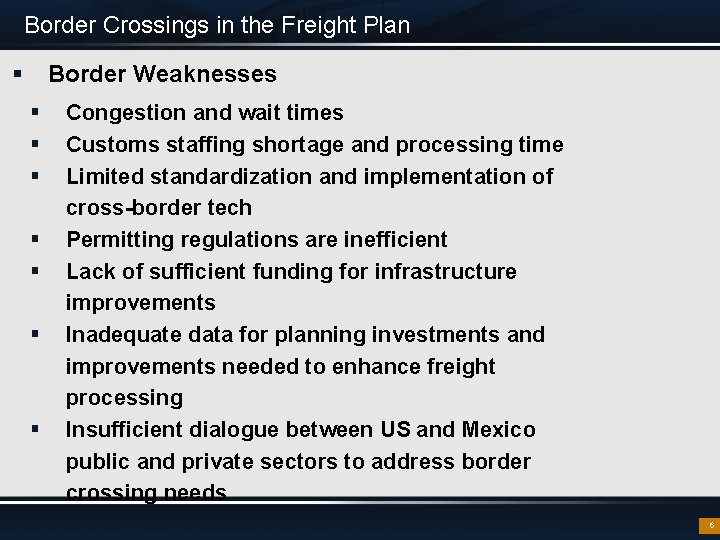 Border Crossings in the Freight Plan

▪ Border Weaknesses

▪ Congestion and wait times
▪ Customs staffing shortage and processing time
▪ Limited standardization and implementation of cross-border tech
▪ Permitting regulations are inefficient
▪ Lack of sufficient funding for infrastructure improvements
▪ Inadequate data for planning investments and improvements needed to enhance freight processing
▪ Insufficient dialogue between US and Mexico public and private sectors to address border crossing needs

6